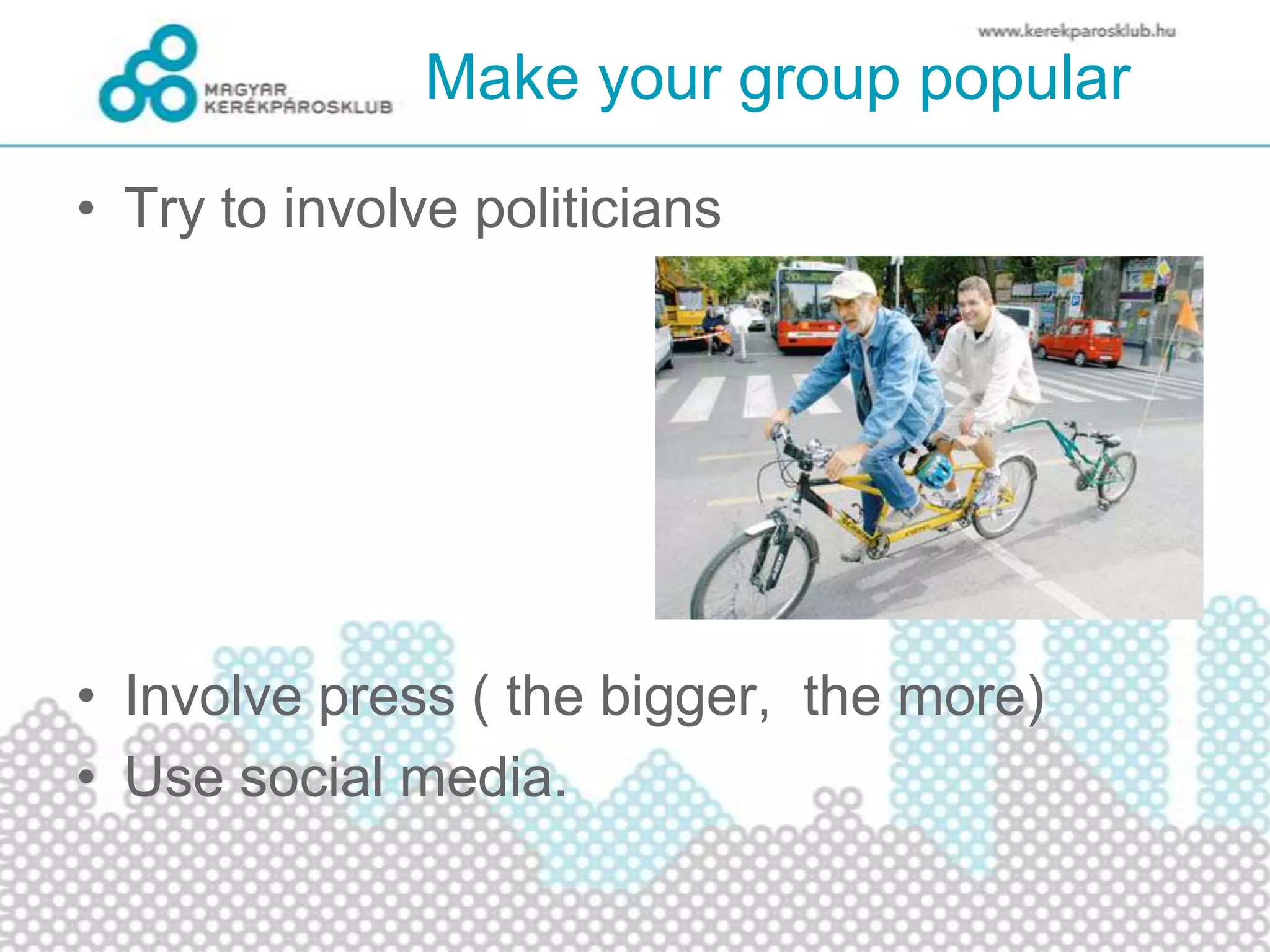 MAGYAR KERÉKPÁROSKLUB

www.kerekparosklub.hu

Make your group popular

• Try to involve politicians

• Involve press ( the bigger, the more)
• Use social media.